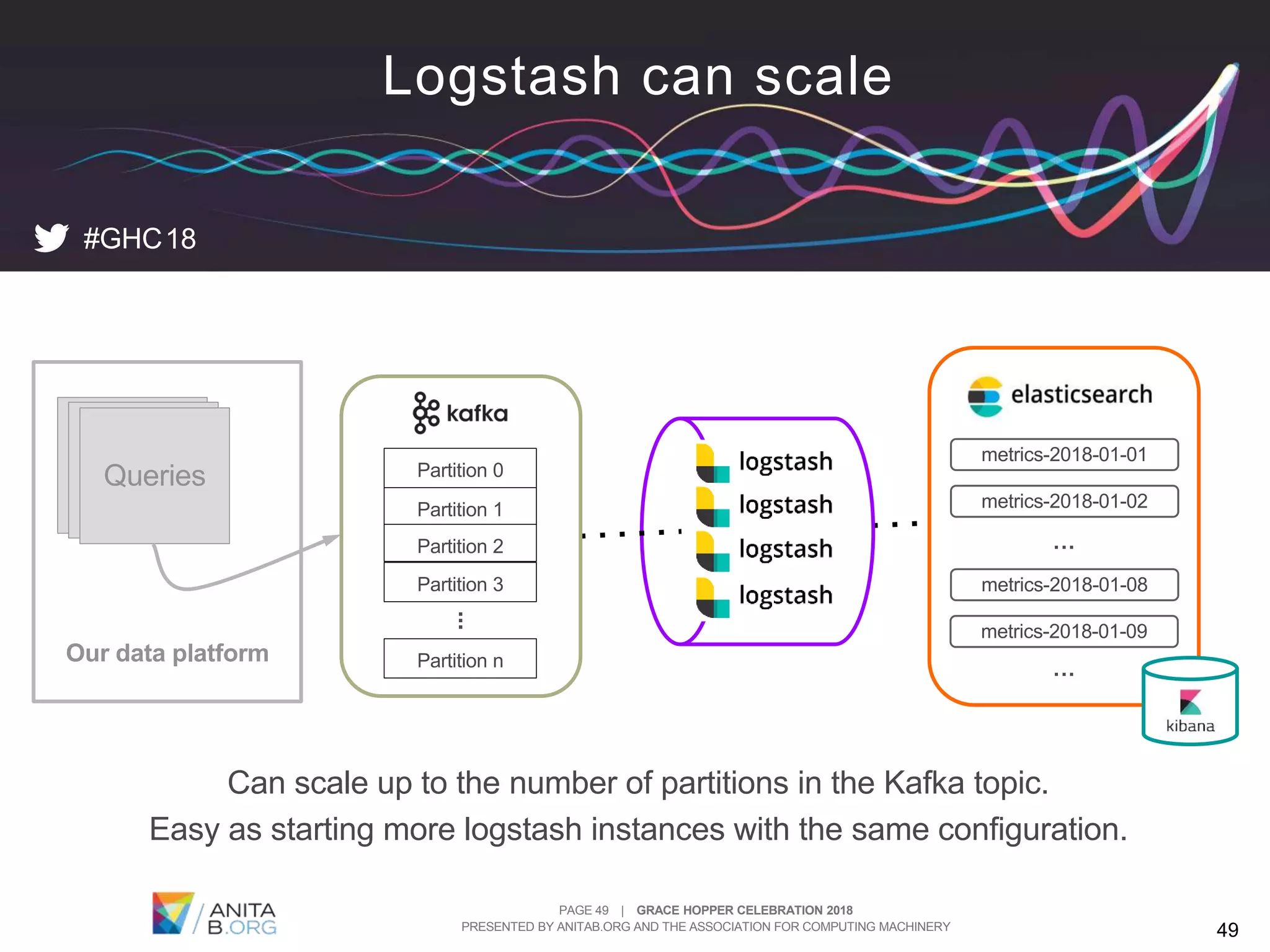 Logstash can scale

#GHC18

Queries

Our data platform

kafka

Partition 0
Partition 1
Partition 2
Partition 3
⋮
Partition n

logstash
logstash
logstash
logstash

elasticsearch

metrics-2018-01-01
metrics-2018-01-02
...
metrics-2018-01-08
metrics-2018-01-09
...

kibana

Can scale up to the number of partitions in the Kafka topic.
Easy as starting more logstash instances with the same configuration.

ANITA B.ORG

PAGE 49 | GRACE HOPPER CELEBRATION 2018
PRESENTED BY ANITAB.ORG AND THE ASSOCIATION FOR COMPUTING MACHINERY

49